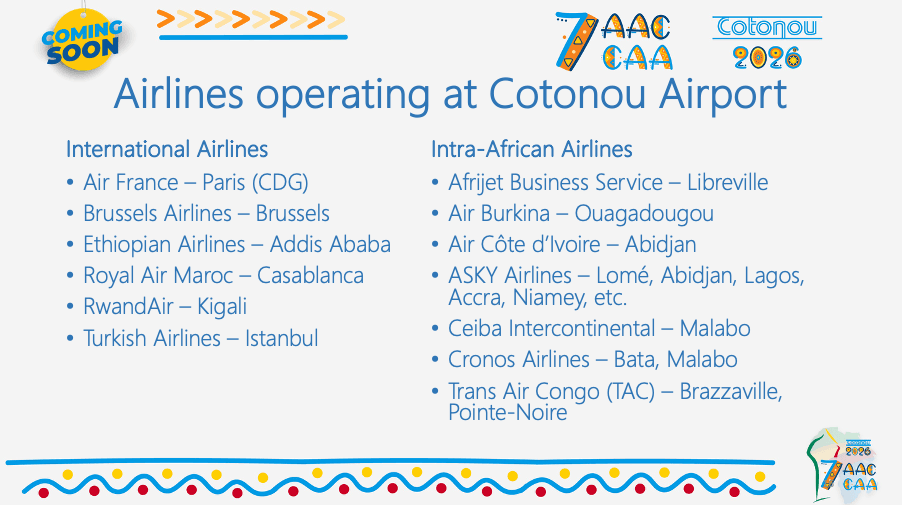 COMING SOON

7 AAC CAA

Cotonou 2026

Airlines operating at Cotonou Airport

International Airlines
• Air France – Paris (CDG)
• Brussels Airlines – Brussels
• Ethiopian Airlines – Addis Ababa
• Royal Air Maroc – Casablanca
• RwandAir – Kigali
• Turkish Airlines – Istanbul

Intra-African Airlines
• Afrijet Business Service – Libreville
• Air Burkina – Ouagadougou
• Air Côte d'Ivoire – Abidjan
• ASKY Airlines – Lomé, Abidjan, Lagos, Accra, Niamey, etc.
• Ceiba Intercontinental – Malabo
• Cronos Airlines – Bata, Malabo
• Trans Air Congo (TAC) – Brazzaville, Pointe-Noire

2026 7 AAC CAA